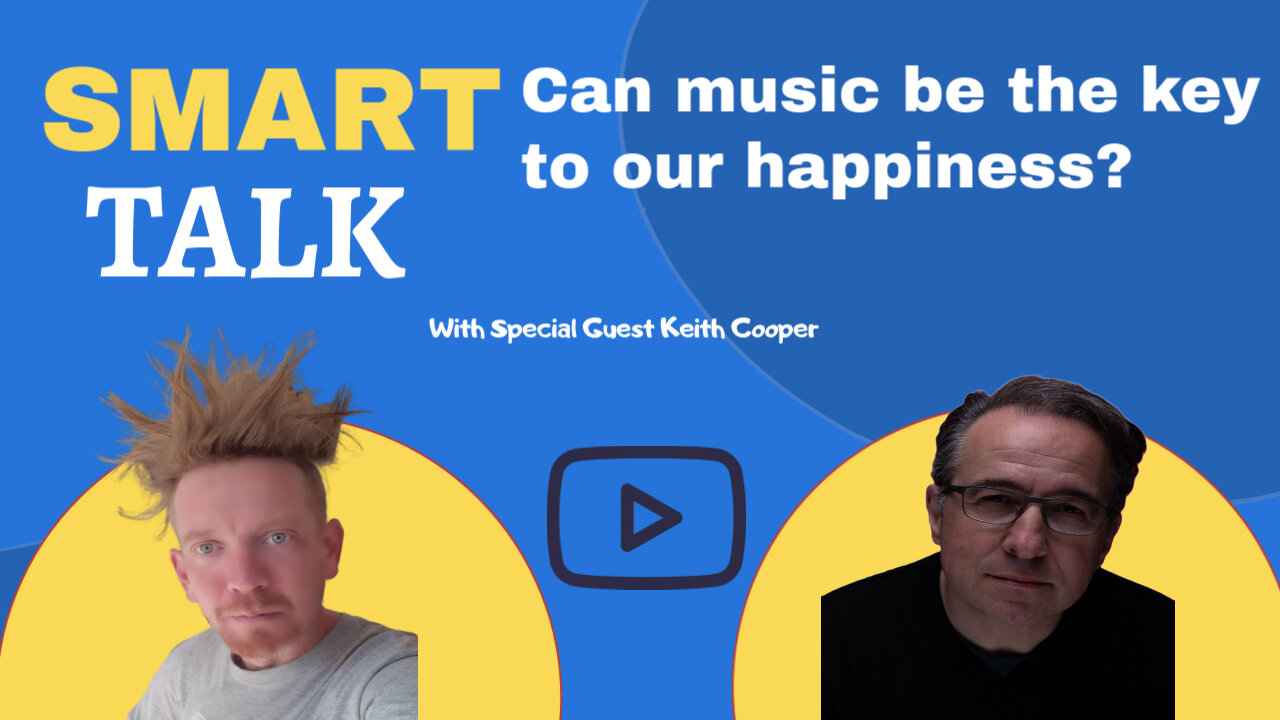 SMART
TALK

Can music be the key to our happiness?

With Special Guest Keith Cooper